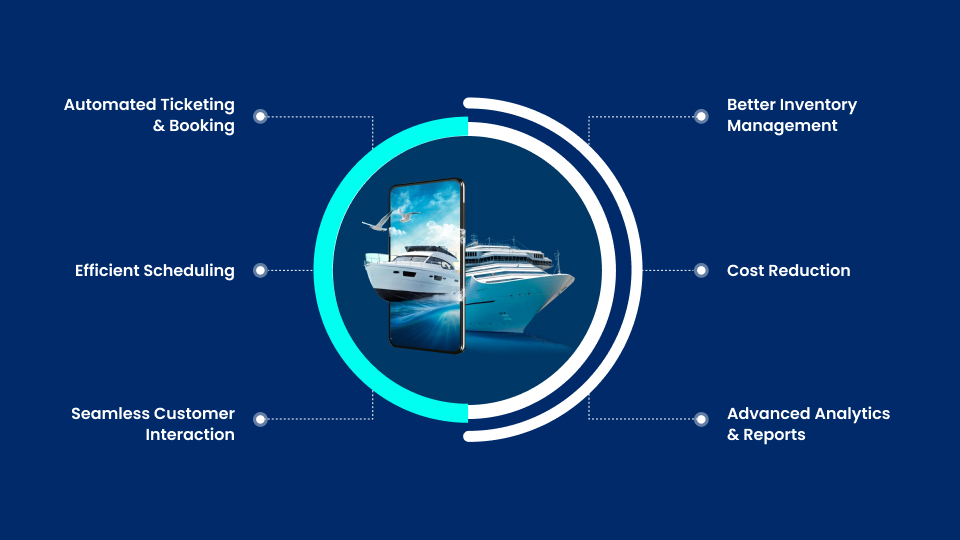 Automated Ticketing & Booking

Efficient Scheduling

Seamless Customer Interaction

Better Inventory Management

Cost Reduction

Advanced Analytics & Reports